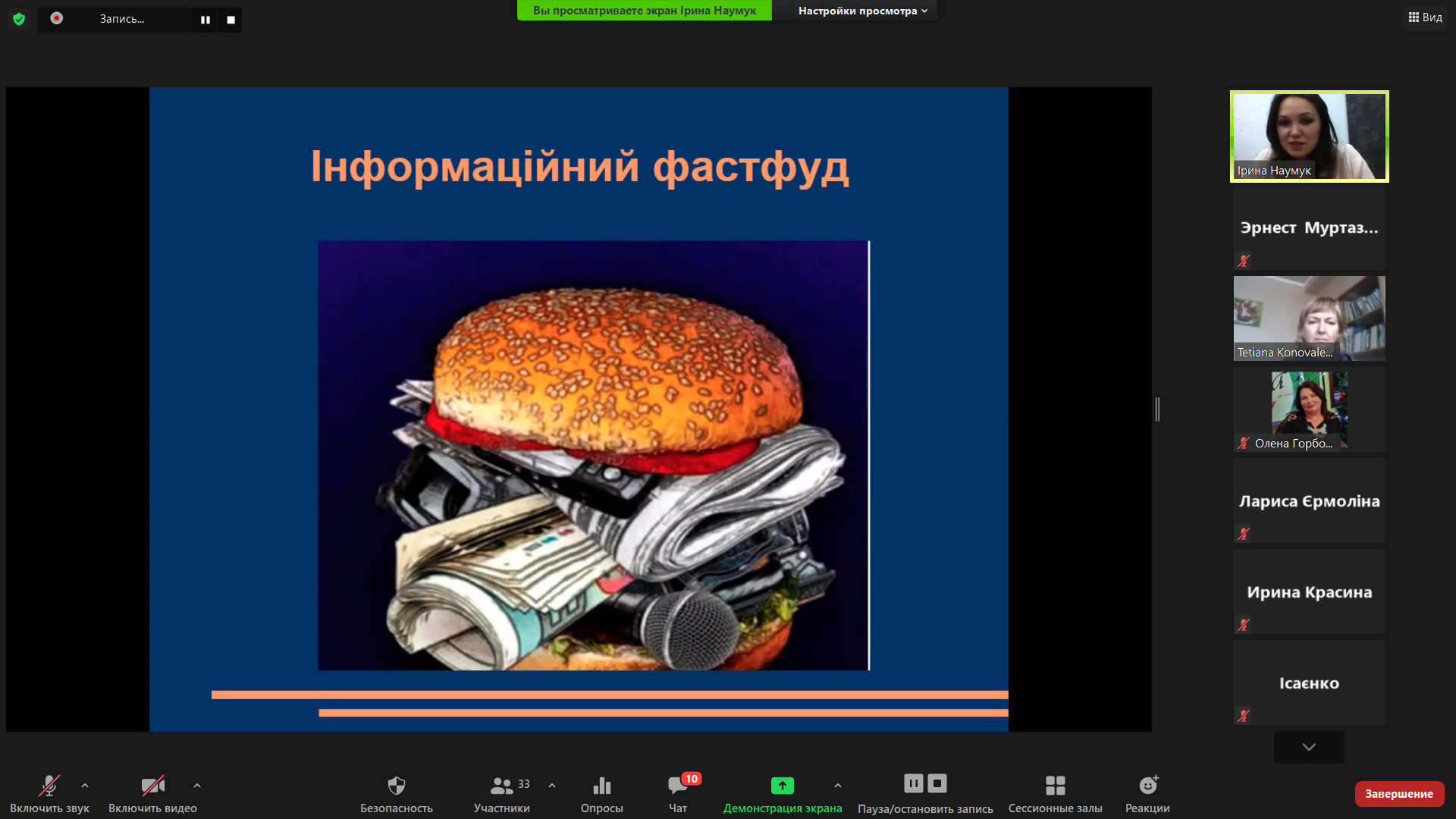 Запись...

Вы просматриваете экран Ірина Наумук

Настройки просмотра

Вид

Інформаційний фастфуд

Ірина Наумук

Эрнест Муртаз...

Tetiana Konovale...

Олена Горбо...

Лариса Єрмоліна

Ирина Красина

Ісаєнко

Включить звук

Включить видео

Безопасность

33

Участники

Опросы

10

Чат

Демонстрация экрана

Пауза/остановить запись

Сессионные залы

Реакции

Завершение